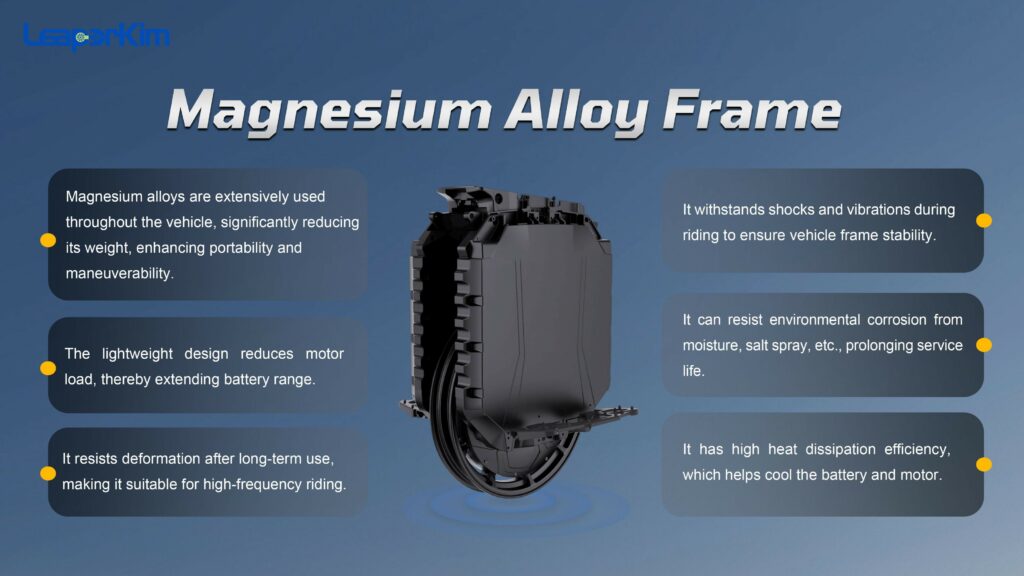 LeaperKim

Magnesium Alloy Frame

Magnesium alloys are extensively used throughout the vehicle, significantly reducing its weight, enhancing portability and maneuverability.

The lightweight design reduces motor load, thereby extending battery range.

It resists deformation after long-term use, making it suitable for high-frequency riding.

It withstands shocks and vibrations during riding to ensure vehicle frame stability.

It can resist environmental corrosion from moisture, salt spray, etc., prolonging service life.

It has high heat dissipation efficiency, which helps cool the battery and motor.